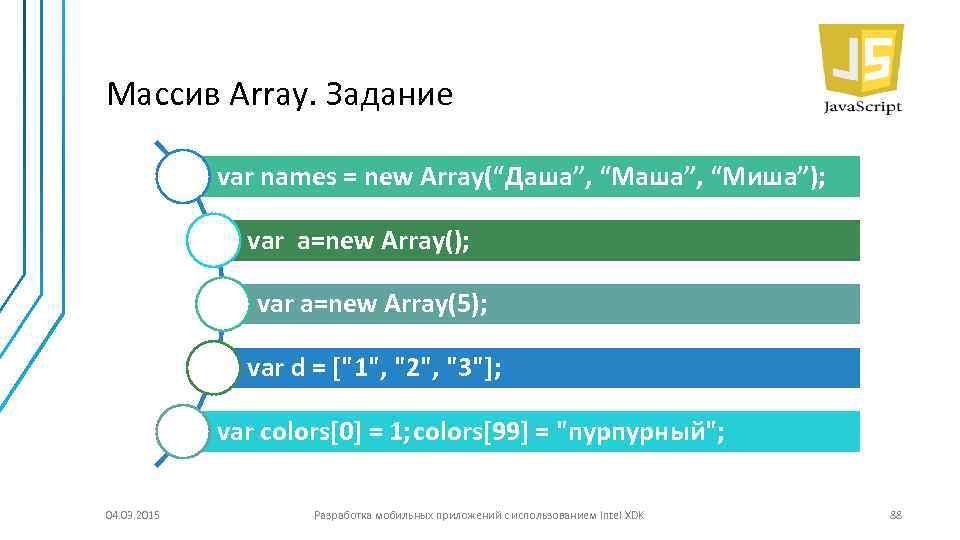 Массив Array. Задание

JS
JavaScript

var names = new Array(“Даша”, “Маша”, “Миша”);

var a=new Array();

var a=new Array(5);

var d = ["1", "2", "3"];

var colors[0] = 1;colors[99] = "пурпурный";

04.03.2015

Разработка мобильных приложений с использованием Intel XDK

88